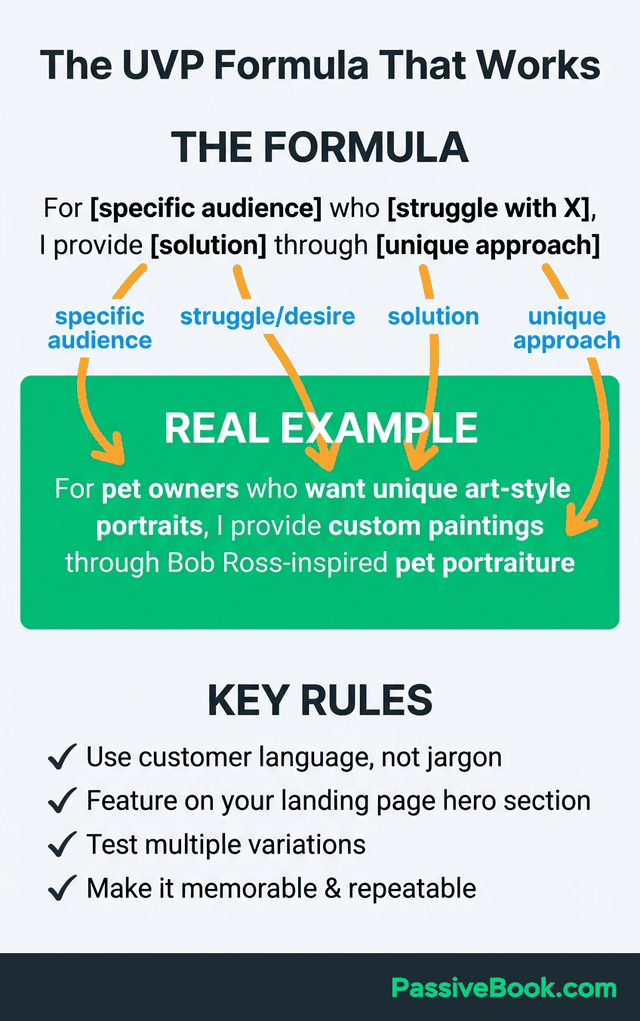 The UVP Formula That Works

THE FORMULA

For [specific audience] who [struggle with X], I provide [solution] through [unique approach]

specific audience

struggle/desire

solution

unique approach

REAL EXAMPLE

For pet owners who want unique art-style portraits, I provide custom paintings through Bob Ross-inspired pet portraiture

KEY RULES

✓ Use customer language, not jargon
✓ Feature on your landing page hero section
✓ Test multiple variations
✓ Make it memorable & repeatable

PassiveBook.com